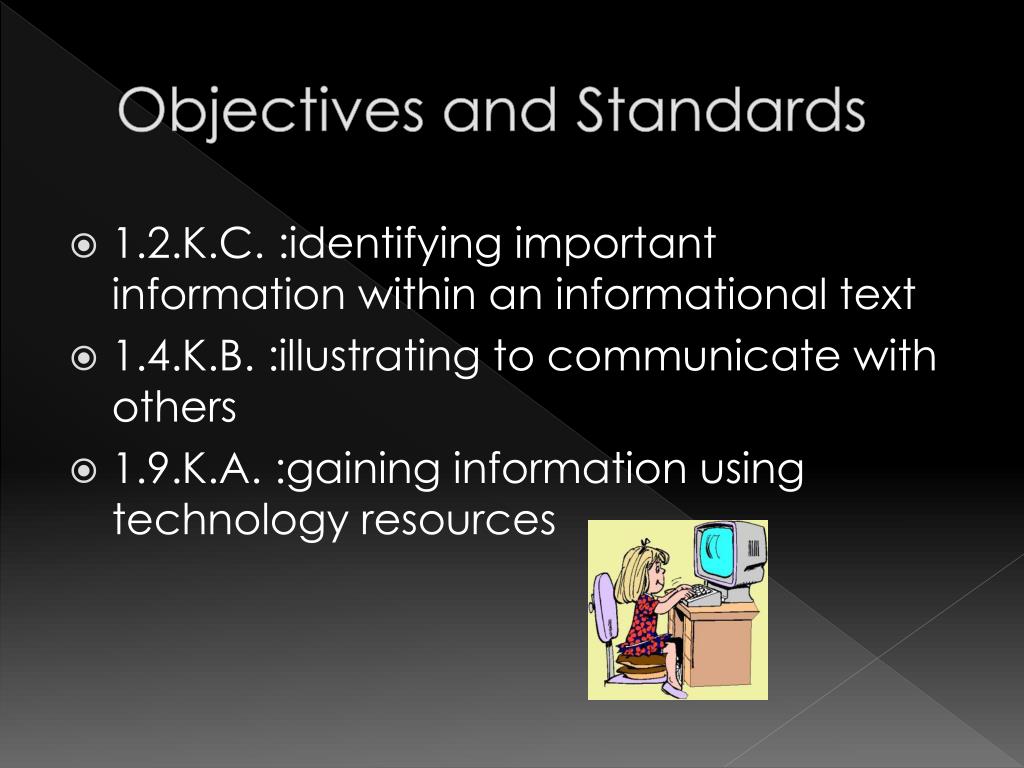 Objectives and Standards

1.2.K.C. :identifying important information within an informational text

1.4.K.B. :illustrating to communicate with others

1.9.K.A. :gaining information using technology resources